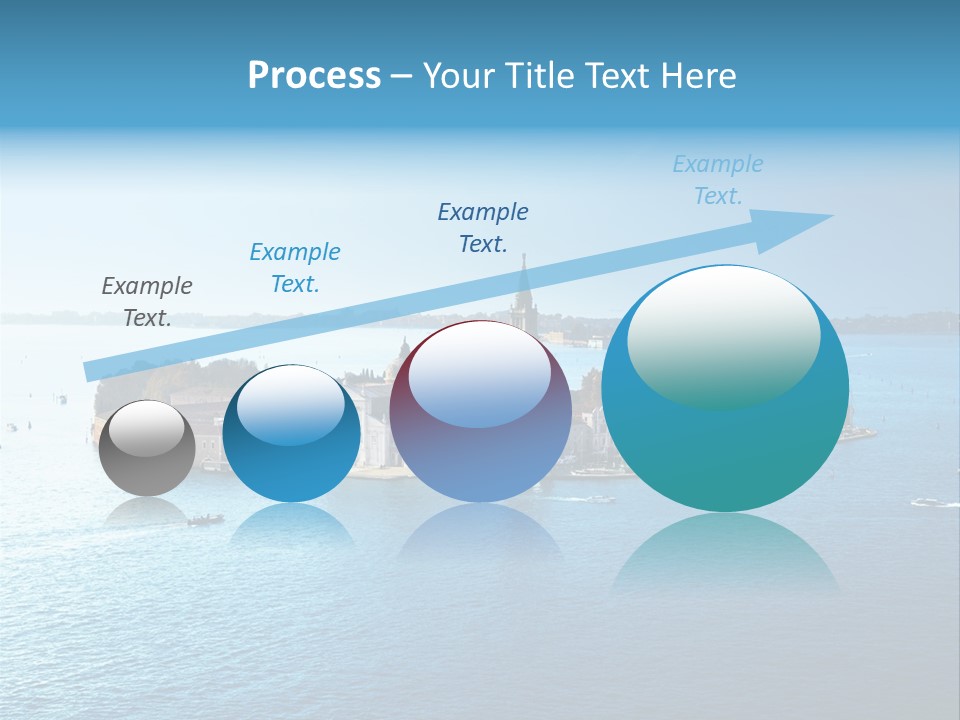 Process – Your Title Text Here

Example Text.

Example Text.

Example Text.

Example Text.